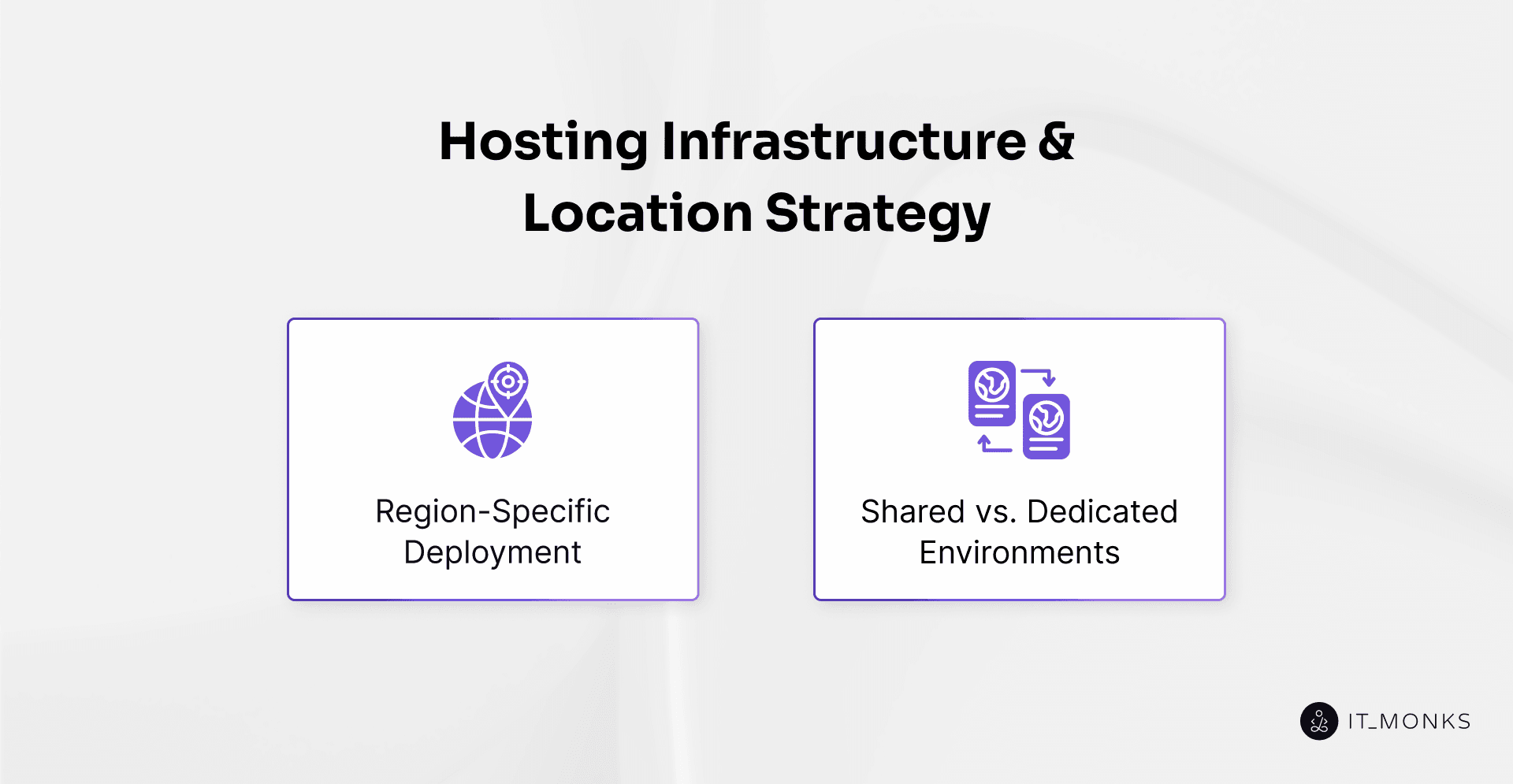 Hosting Infrastructure & Location Strategy

Region-Specific Deployment

Shared vs. Dedicated Environments

IT_MONKS